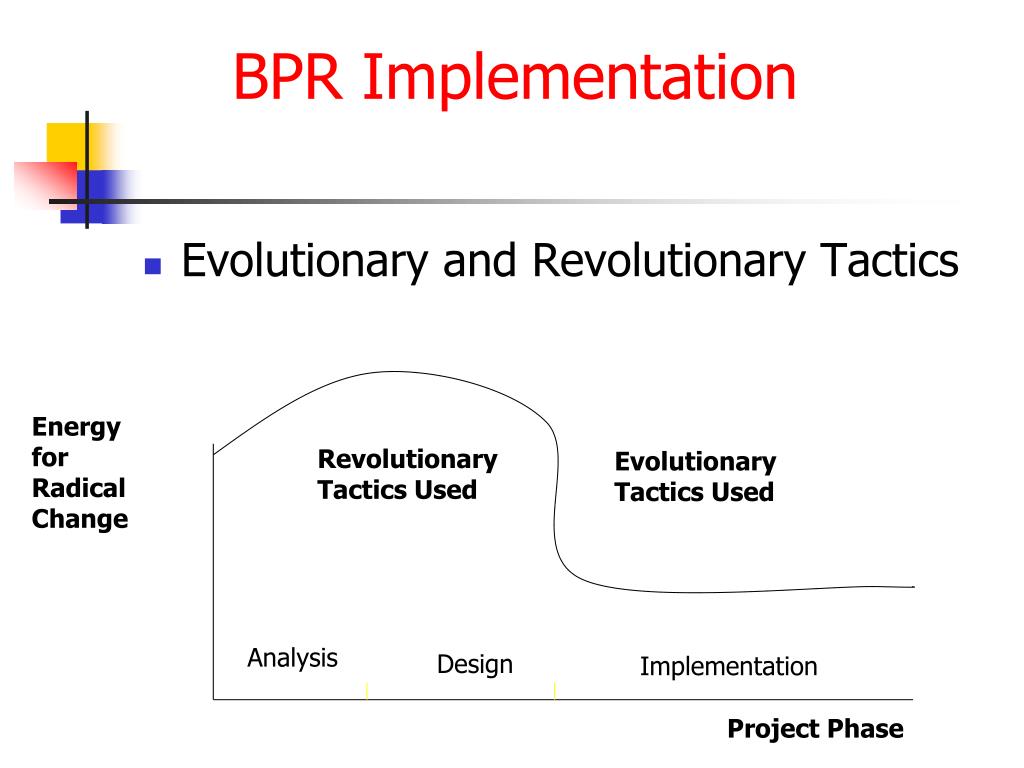 BPR Implementation

Evolutionary and Revolutionary Tactics

Energy for Radical Change

Revolutionary Tactics Used

Evolutionary Tactics Used

Analysis

Design

Implementation

Project Phase